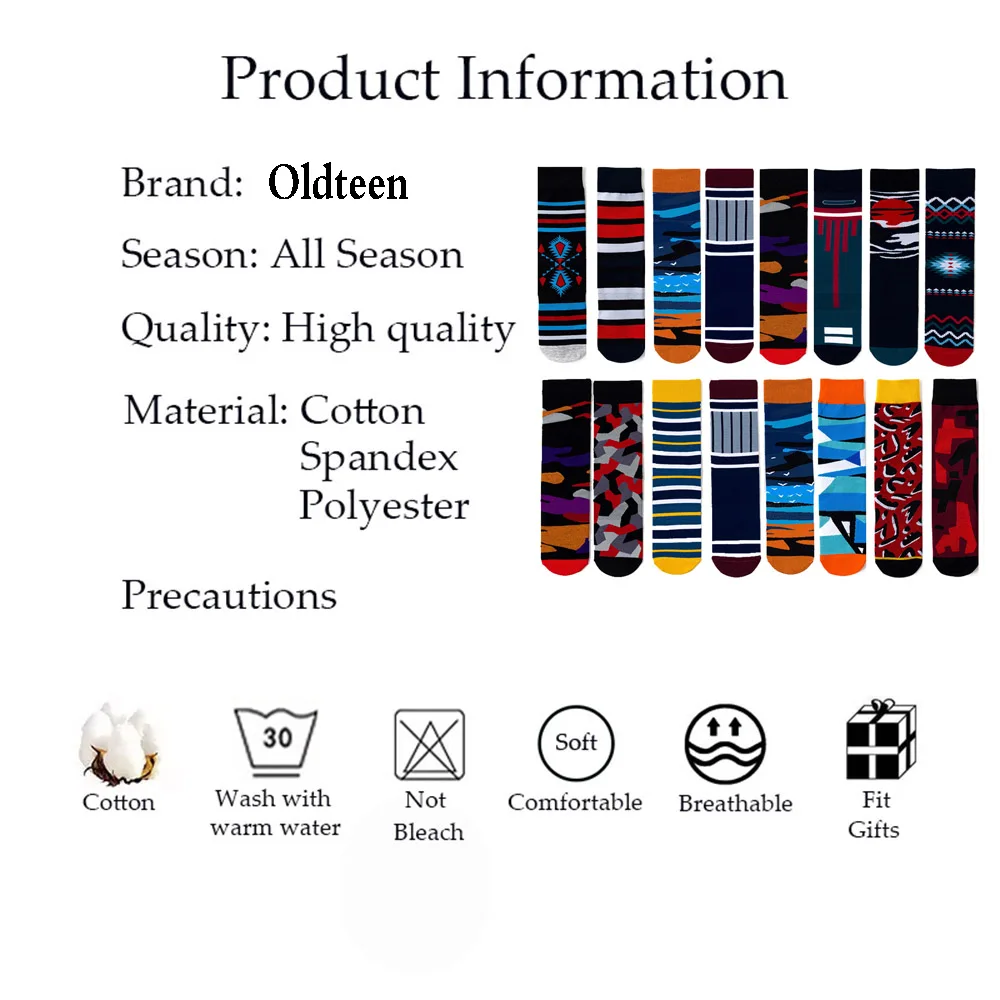 Product Information

Brand: Oldteen

Season: All Season

Quality: High quality

Material: Cotton
Spandex
Polyester

Precautions

Cotton

30
Wash with warm water

Not Bleach

Soft
Comfortable

Breathable

Fit Gifts